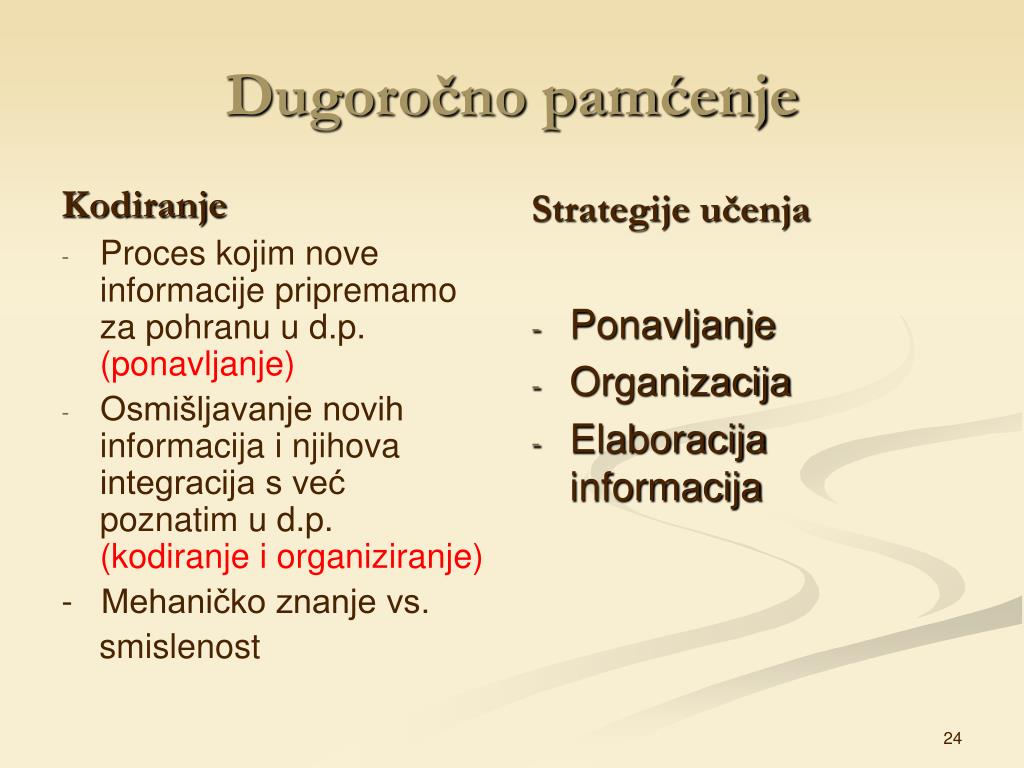 Dugoročno pamćenje

Kodiranje

- Proces kojim nove informacije pripremamo za pohranu u d.p. (ponavljanje)
- Osmišljavanje novih informacija i njihova integracija s već poznatim u d.p. (kodiranje i organiziranje)
- Mehaničko znanje vs. smislenost

Strategije učenja

- Ponavljanje
- Organizacija
- Elaboracija informacija

24